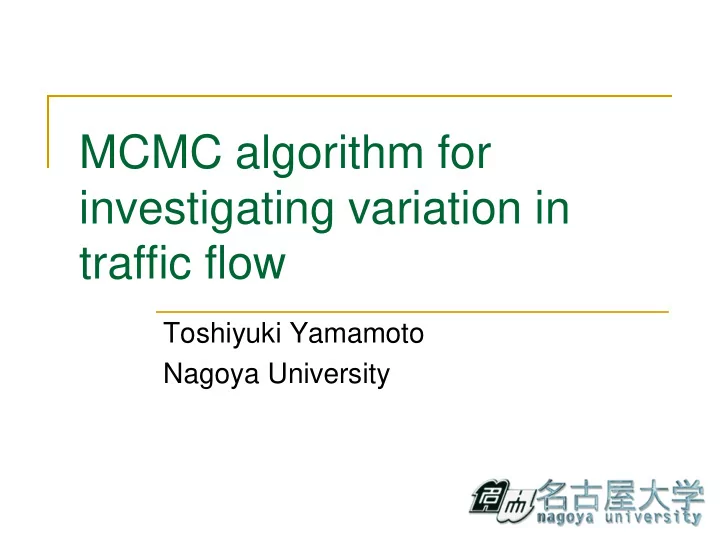 MCMC algorithm for investigating variation in traffic flow

Toshiyuki Yamamoto
Nagoya University

名古屋大学
nagoya university